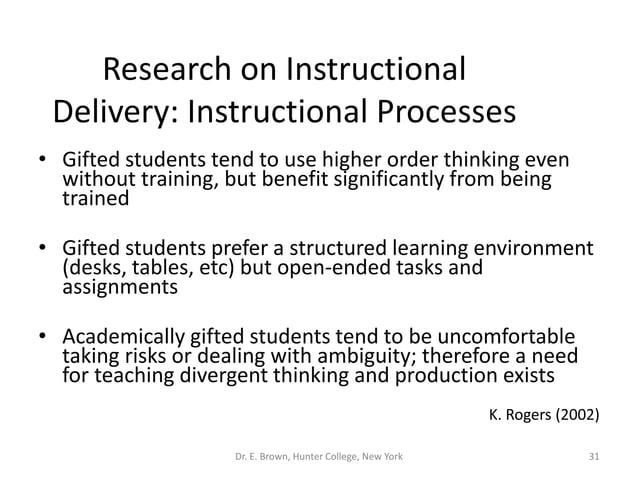 Research on Instructional Delivery: Instructional Processes

• Gifted students tend to use higher order thinking even without training, but benefit significantly from being trained

• Gifted students prefer a structured learning environment (desks, tables, etc) but open-ended tasks and assignments

• Academically gifted students tend to be uncomfortable taking risks or dealing with ambiguity; therefore a need for teaching divergent thinking and production exists

K. Rogers (2002)

Dr. E. Brown, Hunter College, New York

31